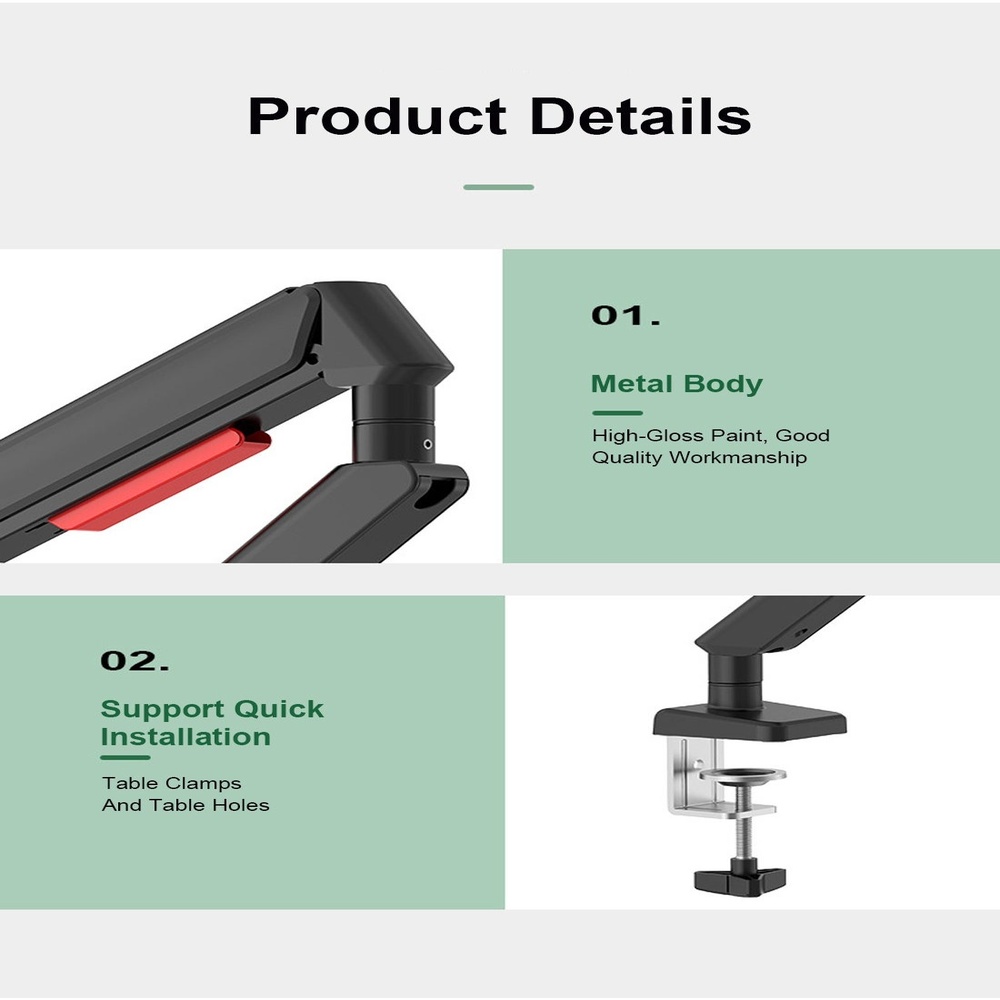 Product Details

01.

Metal Body

High-Gloss Paint, Good Quality Workmanship

02.

Support Quick Installation

Table Clamps
And Table Holes